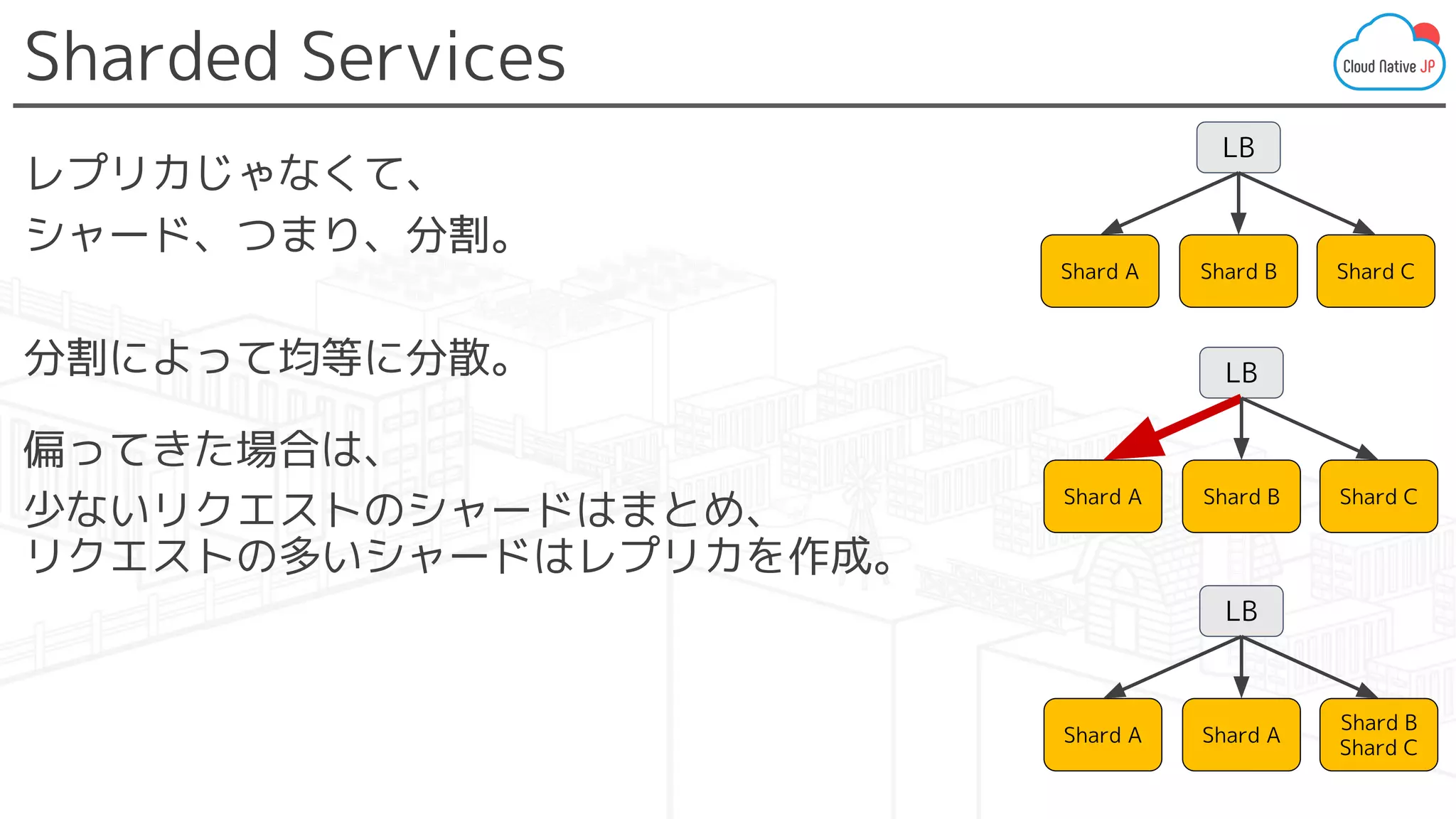 Sharded Services

Cloud Native JP

レプリカじゃなくて、
シャード、つまり、分割。

分割によって均等に分散。

偏ってきた場合は、
少ないリクエストのシャードはまとめ、
リクエストの多いシャードはレプリカを作成。

LB

Shard A
Shard B
Shard C

LB

Shard A
Shard B
Shard C

LB

Shard A
Shard A
Shard B
Shard C